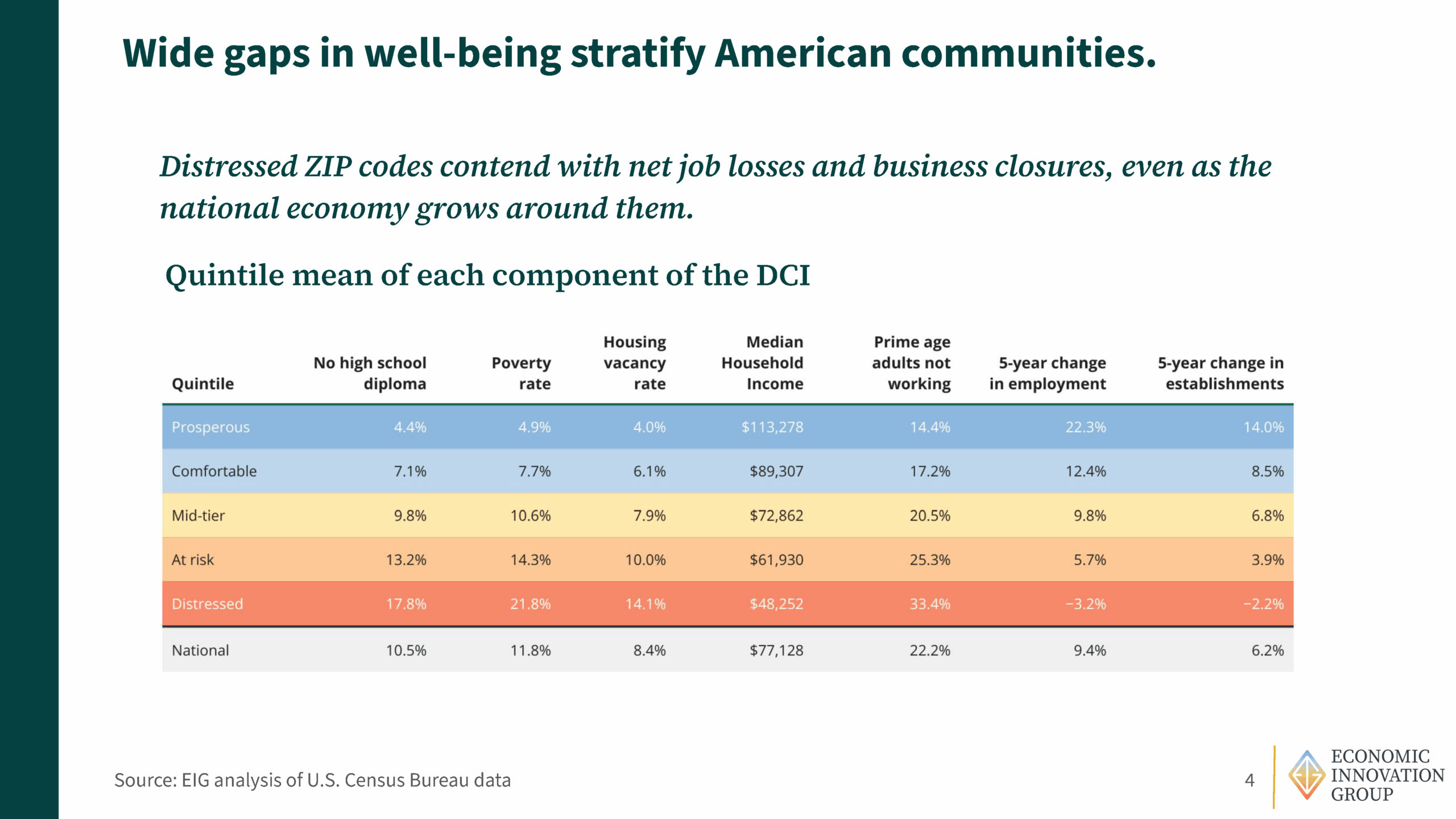 Wide gaps in well-being stratify American communities.

Distressed ZIP codes contend with net job losses and business closures, even as the national economy grows around them.

Quintile mean of each component of the DCI

| Quintile | No high school diploma | Poverty rate | Housing vacancy rate | Median Household Income | Prime age adults not working | 5-year change in employment | 5-year change in establishments |
|---|---|---|---|---|---|---|---|
| Prosperous | 4.4% | 4.9% | 4.0% | $113,278 | 14.4% | 22.3% | 14.0% |
| Comfortable | 7.1% | 7.7% | 6.1% | $89,307 | 17.2% | 12.4% | 8.5% |
| Mid-tier | 9.8% | 10.6% | 7.9% | $72,862 | 20.5% | 9.8% | 6.8% |
| At risk | 13.2% | 14.3% | 10.0% | $61,930 | 25.3% | 5.7% | 3.9% |
| Distressed | 17.8% | 21.8% | 14.1% | $48,252 | 33.4% | −3.2% | −2.2% |
| National | 10.5% | 11.8% | 8.4% | $77,128 | 22.2% | 9.4% | 6.2% |

Source: EIG analysis of U.S. Census Bureau data

4

ECONOMIC INNOVATION GROUP